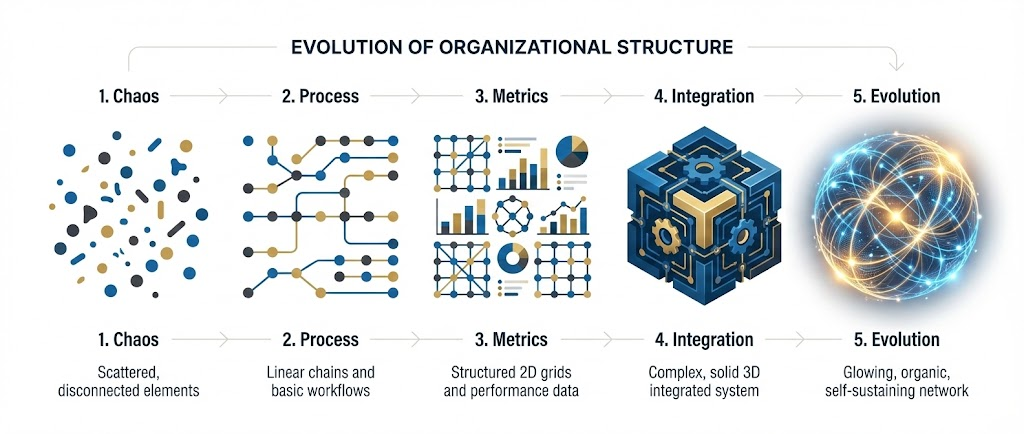 EVOLUTION OF ORGANIZATIONAL STRUCTURE

1. Chaos

2. Process

3. Metrics

4. Integration

5. Evolution

1. Chaos

Scattered, disconnected elements

2. Process

Linear chains and basic workflows

3. Metrics

Structured 2D grids and performance data

4. Integration

Complex, solid 3D integrated system

5. Evolution

Glowing, organic, self-sustaining network